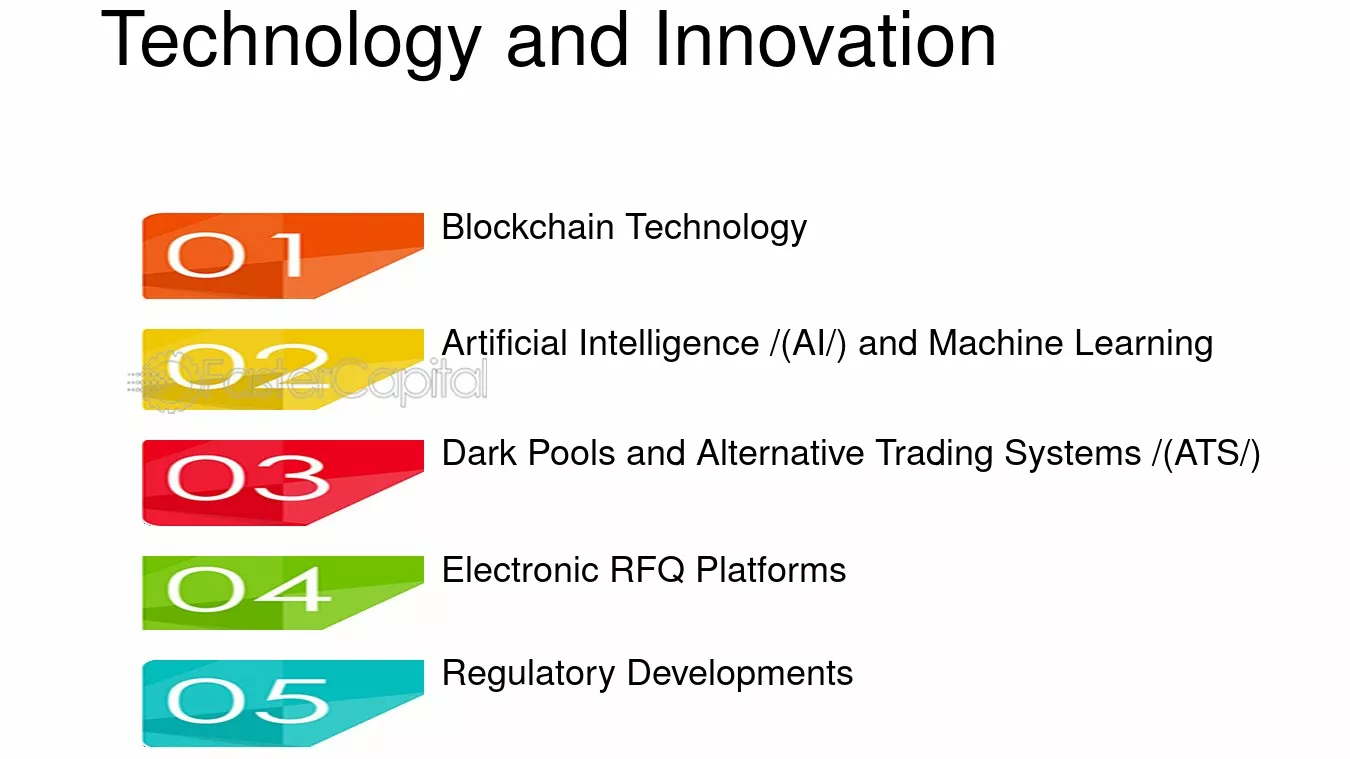 Technology and Innovation

01 Blockchain Technology

02 Artificial Intelligence /(AI/) and Machine Learning

FasterCapital

03 Dark Pools and Alternative Trading Systems /(ATS/)

04 Electronic RFQ Platforms

05 Regulatory Developments